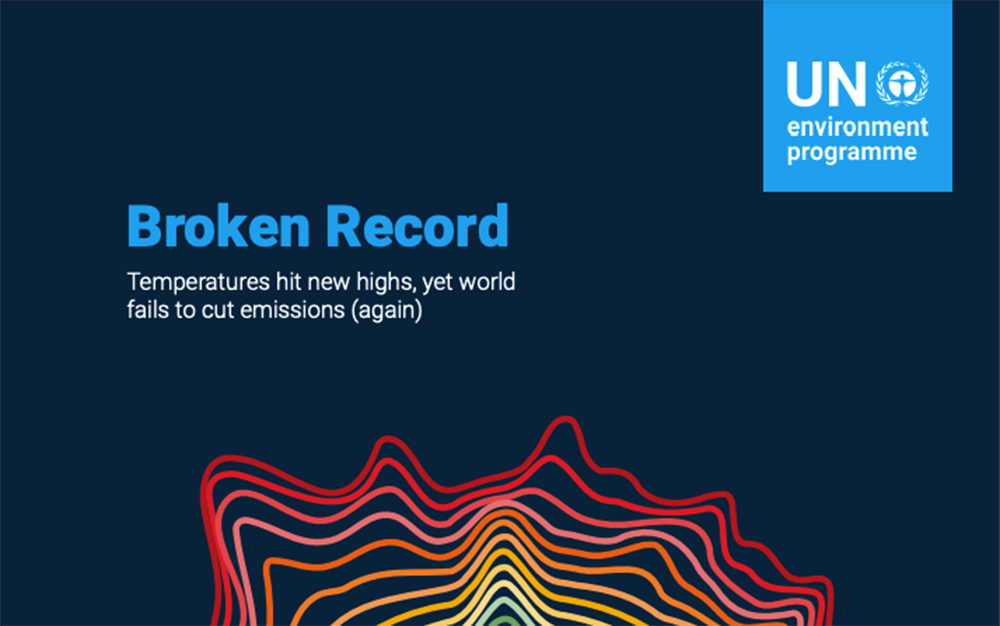 UN environment programme

Broken Record

Temperatures hit new highs, yet world fails to cut emissions (again)